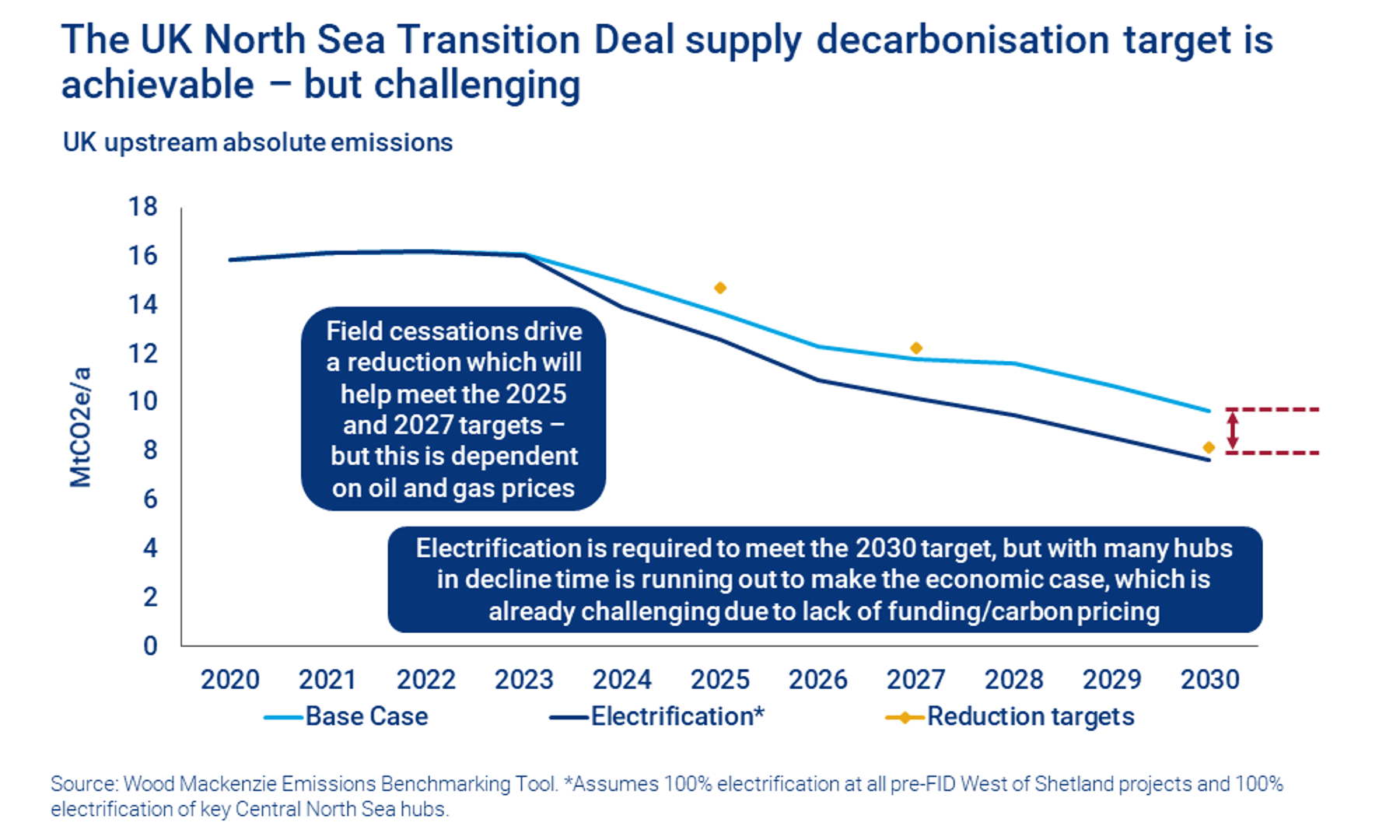 The UK North Sea Transition Deal supply decarbonisation target is achievable – but challenging

UK upstream absolute emissions

MtCO2e/a

18
16
14
12
10
8
6
4
2
0

Field cessations drive a reduction which will help meet the 2025 and 2027 targets – but this is dependent on oil and gas prices

Electrification is required to meet the 2030 target, but with many hubs in decline time is running out to make the economic case, which is already challenging due to lack of funding/carbon pricing

2020 2021 2022 2023 2024 2025 2026 2027 2028 2029 2030

Base Case
Electrification*
Reduction targets

Source: Wood Mackenzie Emissions Benchmarking Tool. *Assumes 100% electrification at all pre-FID West of Shetland projects and 100% electrification of key Central North Sea hubs.